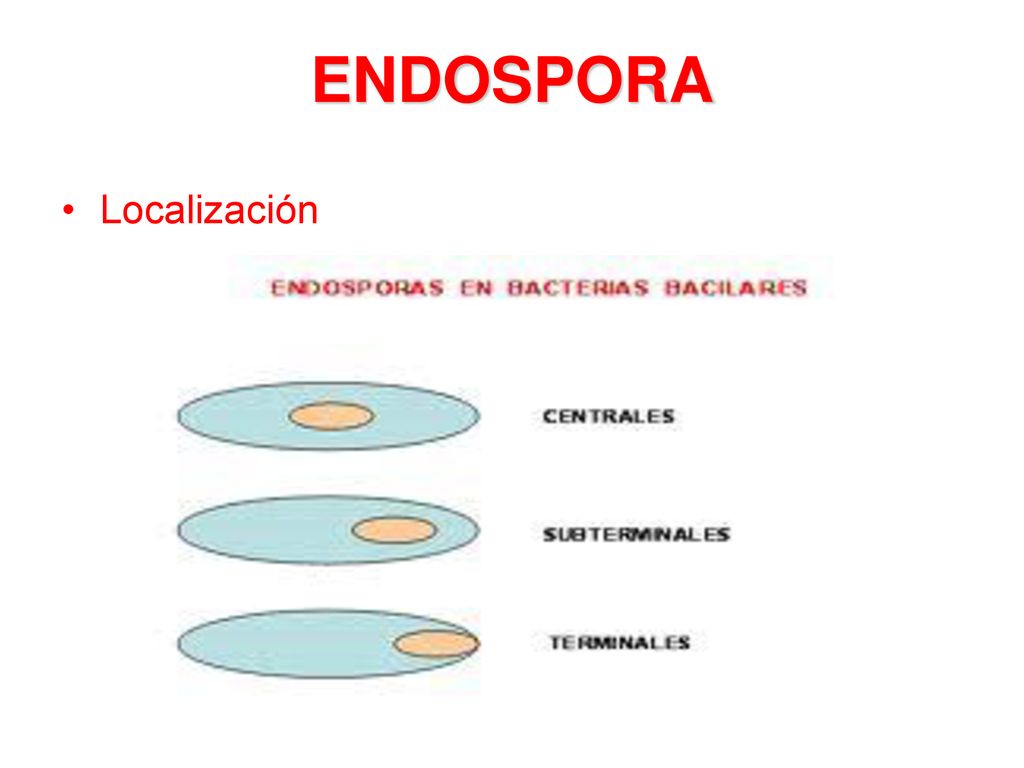 ENDOSPORA

• Localización

ENDOSPORAS EN BACTERIAS BACILARES

CENTRALES

SUBTERMINALES

TERMINALES